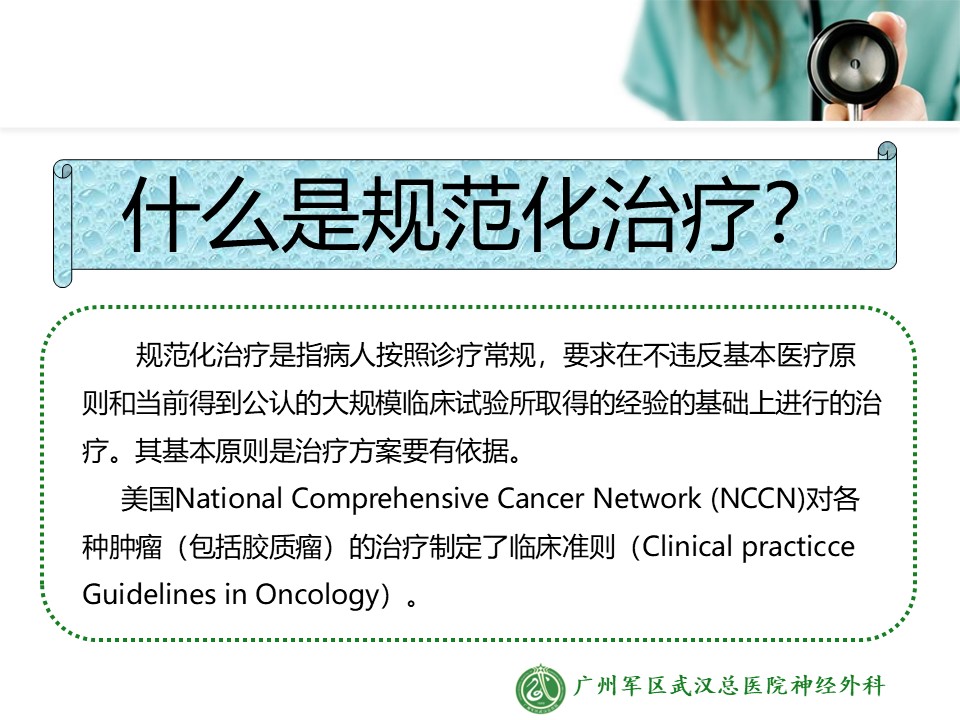 什么是规范化治疗?

规范化治疗是指病人按照诊疗常规，要求在不违反基本医疗原则和当前得到公认的大规模临床试验所取得的经验的基础上进行的治疗。其基本原则是治疗方案要有依据。

美国National Comprehensive Cancer Network (NCCN)对各种肿瘤（包括胶质瘤）的治疗制定了临床准则（Clinical practicce Guidelines in Oncology）。

广州军区武汉总医院神经外科